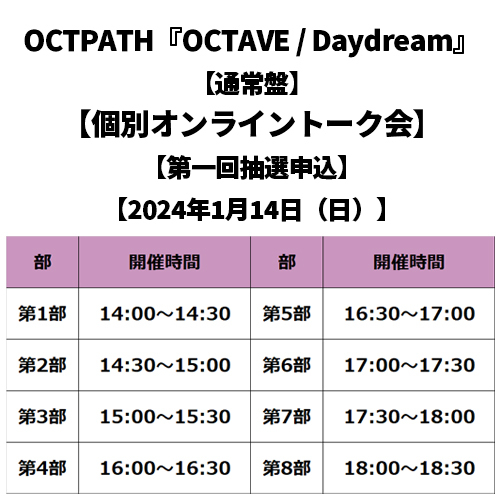 OCTPATH『OCTAVE / Daydream』
【通常盤】
【個別オンライントーク会】
【第一回抽選申込】
【2024年1月14日（日）】

| 部 | 開催時間 | 部 | 開催時間 |
|---|---|---|---|
| 第1部 | 14:00～14:30 | 第5部 | 16:30～17:00 |
| 第2部 | 14:30～15:00 | 第6部 | 17:00～17:30 |
| 第3部 | 15:00～15:30 | 第7部 | 17:30～18:00 |
| 第4部 | 16:00～16:30 | 第8部 | 18:00～18:30 |